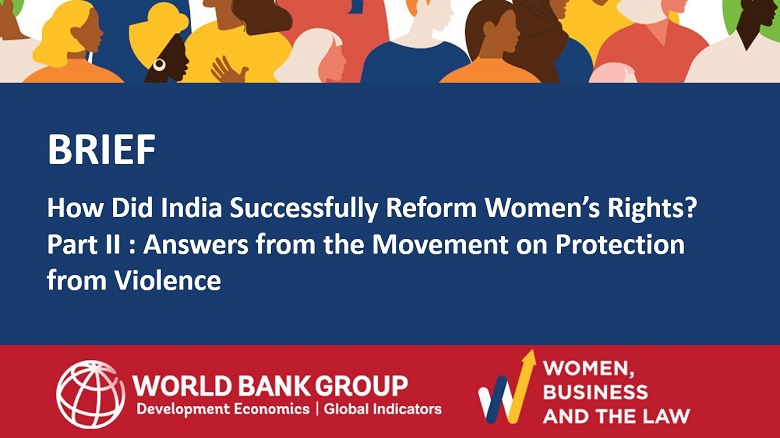 BRIEF

How Did India Successfully Reform Women's Rights? Part II : Answers from the Movement on Protection from Violence

WORLD BANK GROUP
Development Economics | Global Indicators

WOMEN, BUSINESS AND THE LAW